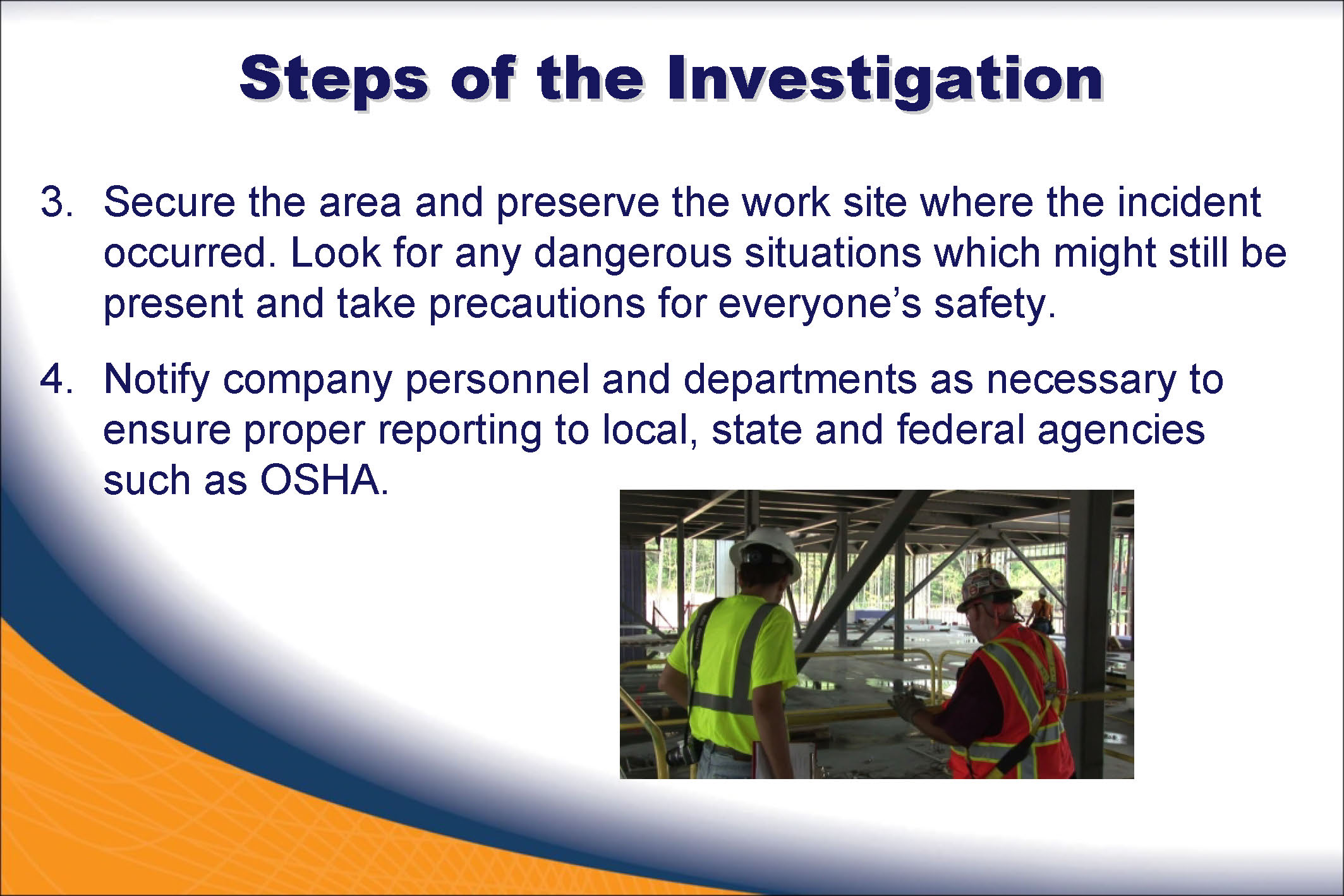 Steps of the Investigation

3. Secure the area and preserve the work site where the incident occurred. Look for any dangerous situations which might still be present and take precautions for everyone's safety.

4. Notify company personnel and departments as necessary to ensure proper reporting to local, state and federal agencies such as OSHA.